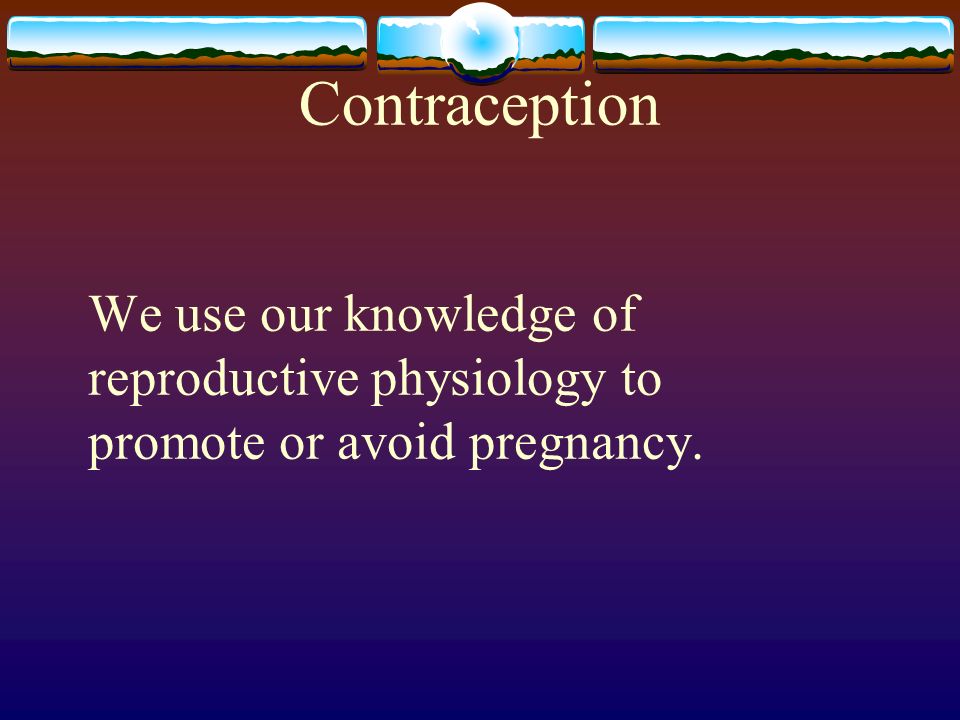 Contraception

We use our knowledge of reproductive physiology to promote or avoid pregnancy.